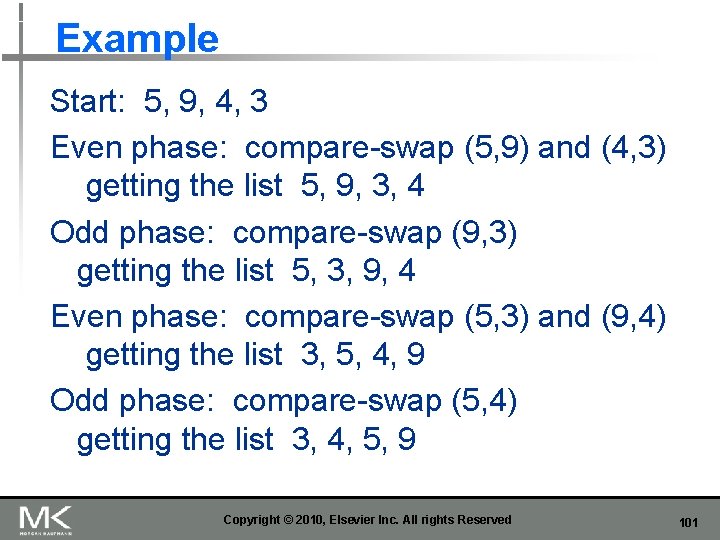 Example

Start: 5, 9, 4, 3

Even phase: compare-swap (5,9) and (4,3) getting the list 5, 9, 3, 4

Odd phase: compare-swap (9,3) getting the list 5, 3, 9, 4

Even phase: compare-swap (5,3) and (9,4) getting the list 3, 5, 4, 9

Odd phase: compare-swap (5,4) getting the list 3, 4, 5, 9

MK MORGAN KAUFMANN

Copyright © 2010, Elsevier Inc. All rights Reserved

101